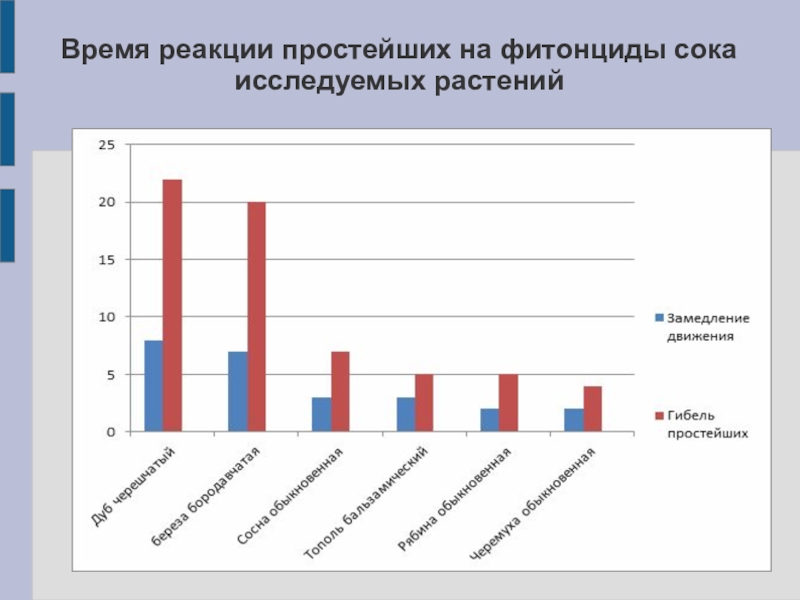 Время реакции простейших на фитонциды сока исследуемых растений

25
20
15
10
5
0

Дуб черешчатый
береза бородавчатая
Сосна обыкновенная
Тополь бальзамический
Рябина обыкновенная
Черемуха обыкновенная

Замедление движения
Гибель простейших